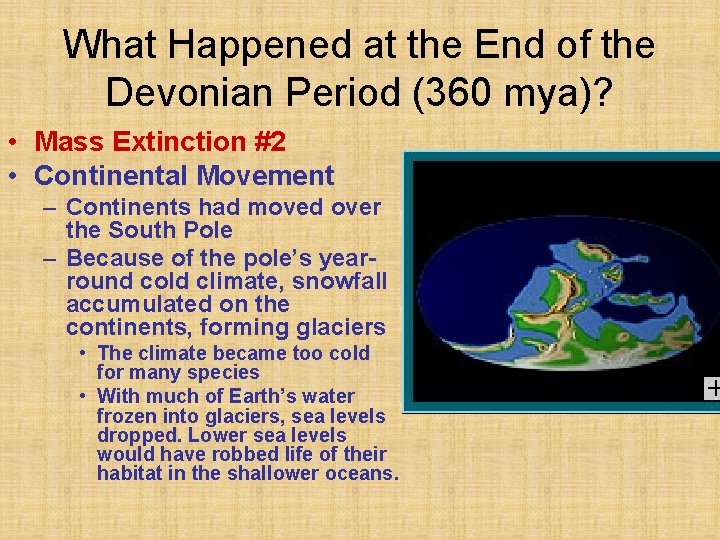 What Happened at the End of the Devonian Period (360 mya)?

• Mass Extinction #2
• Continental Movement
– Continents had moved over the South Pole
– Because of the pole's year-round cold climate, snowfall accumulated on the continents, forming glaciers
• The climate became too cold for many species
• With much of Earth's water frozen into glaciers, sea levels dropped. Lower sea levels would have robbed life of their habitat in the shallower oceans.

+